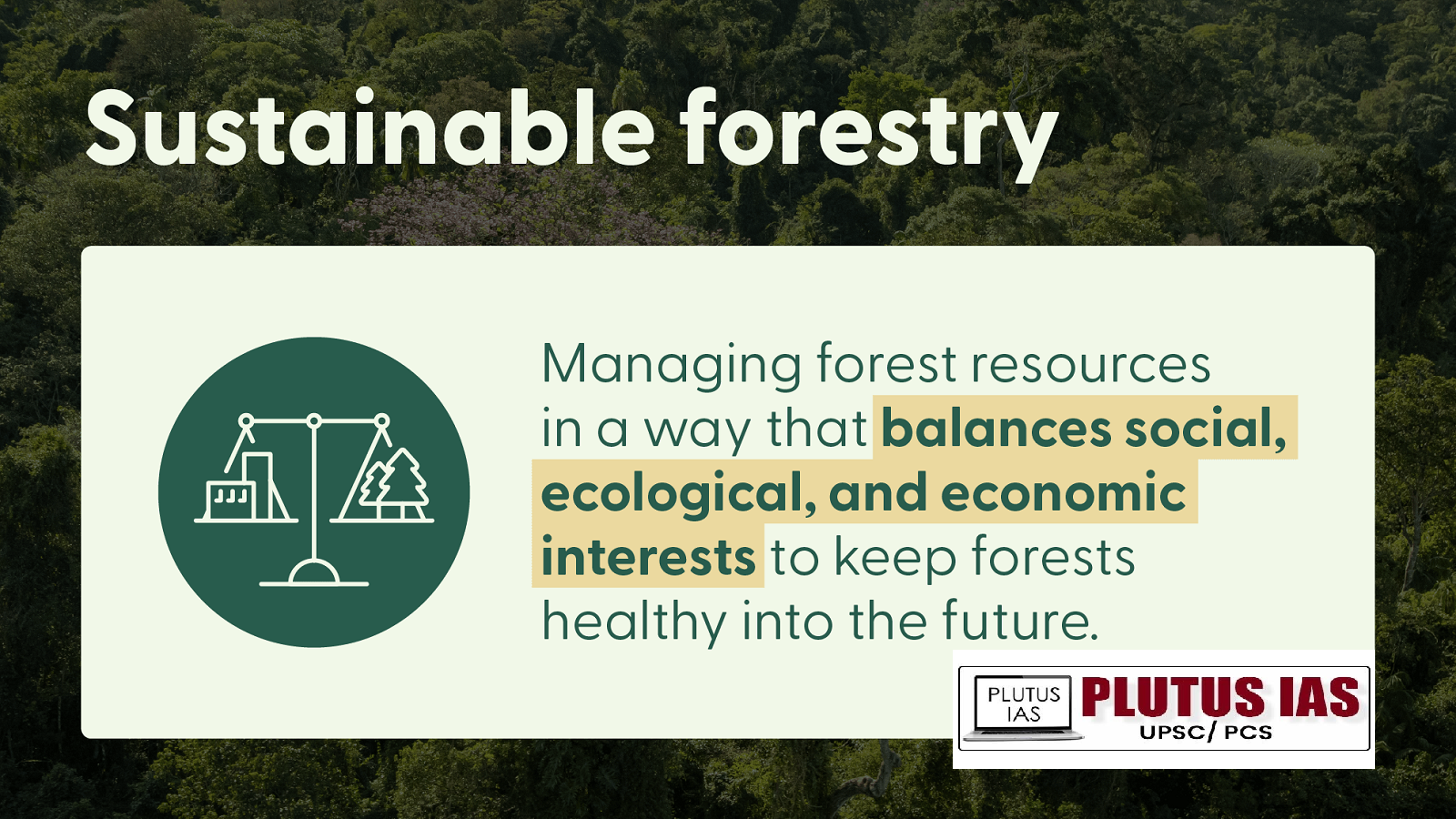 Sustainable forestry

Managing forest resources in a way that balances social, ecological, and economic interests to keep forests healthy into the future.

PLUTUS IAS

PLUTUS IAS
UPSC/ PCS